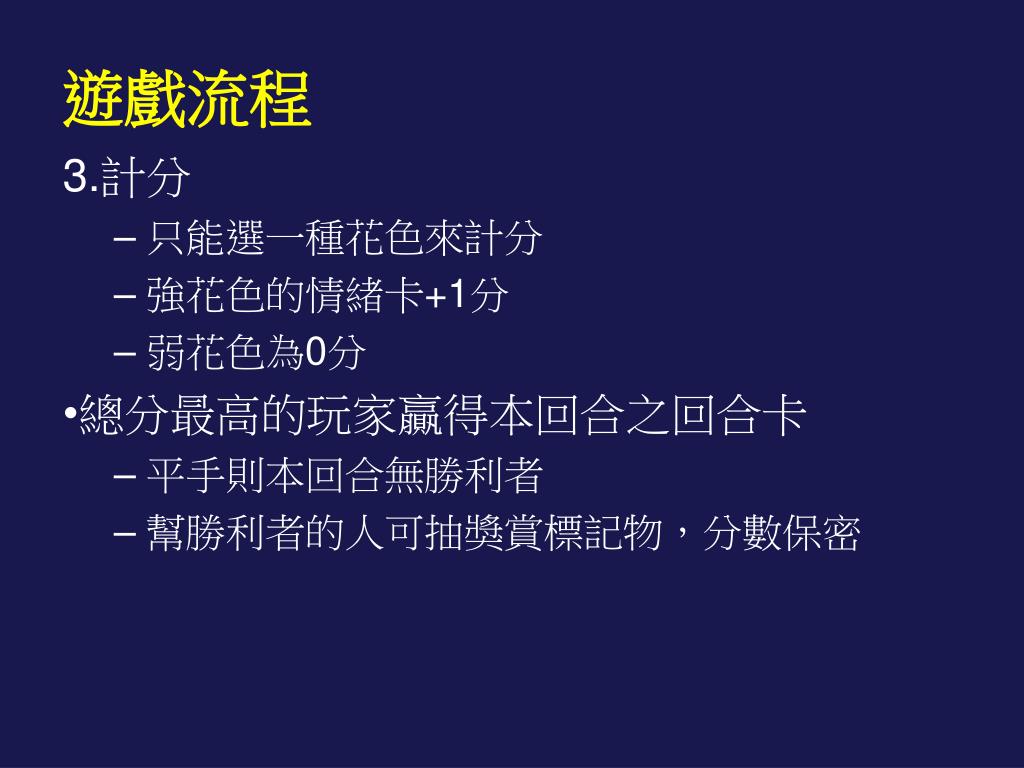 遊戲流程

3.計分

– 只能選一種花色來計分
– 強花色的情緒卡+1分
– 弱花色為0分

•總分最高的玩家贏得本回合之回合卡

– 平手則本回合無勝利者
– 幫勝利者的人可抽獎賞標記物，分數保密